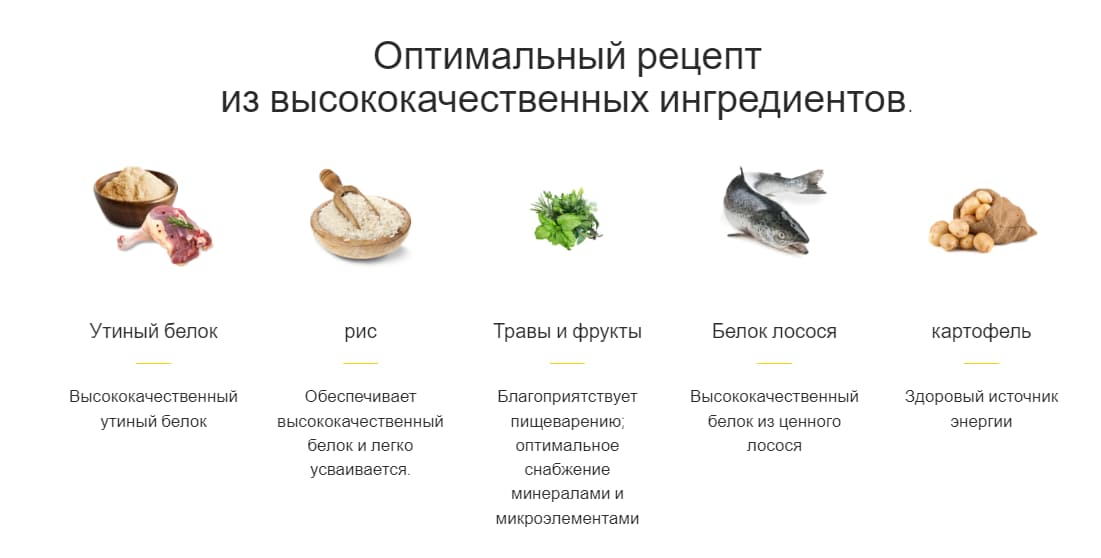 Оптимальный рецепт
из высококачественных ингредиентов.

Утиный белок

Высококачественный утиный белок

рис

Обеспечивает высококачественный белок и легко усваивается.

Травы и фрукты

Благоприятствует пищеварению; оптимальное снабжение минералами и микроэлементами

Белок лосося

Высококачественный белок из ценного лосося

картофель

Здоровый источник энергии